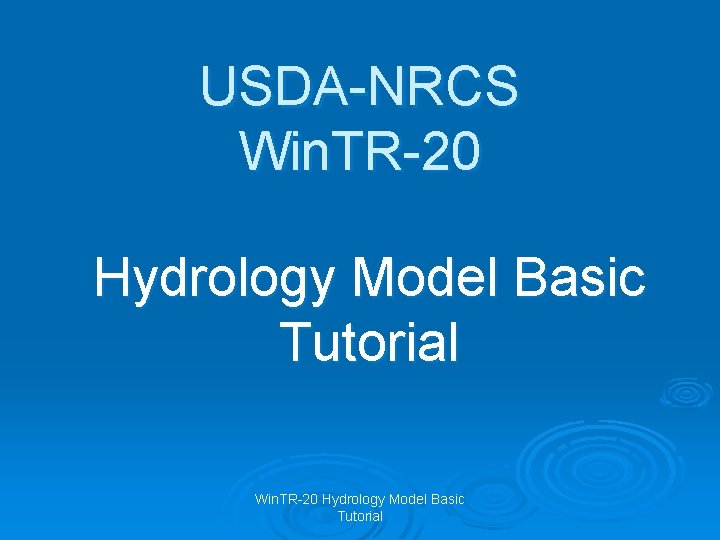 USDA-NRCS
WinTR-20

Hydrology Model Basic Tutorial

WinTR-20 Hydrology Model Basic Tutorial